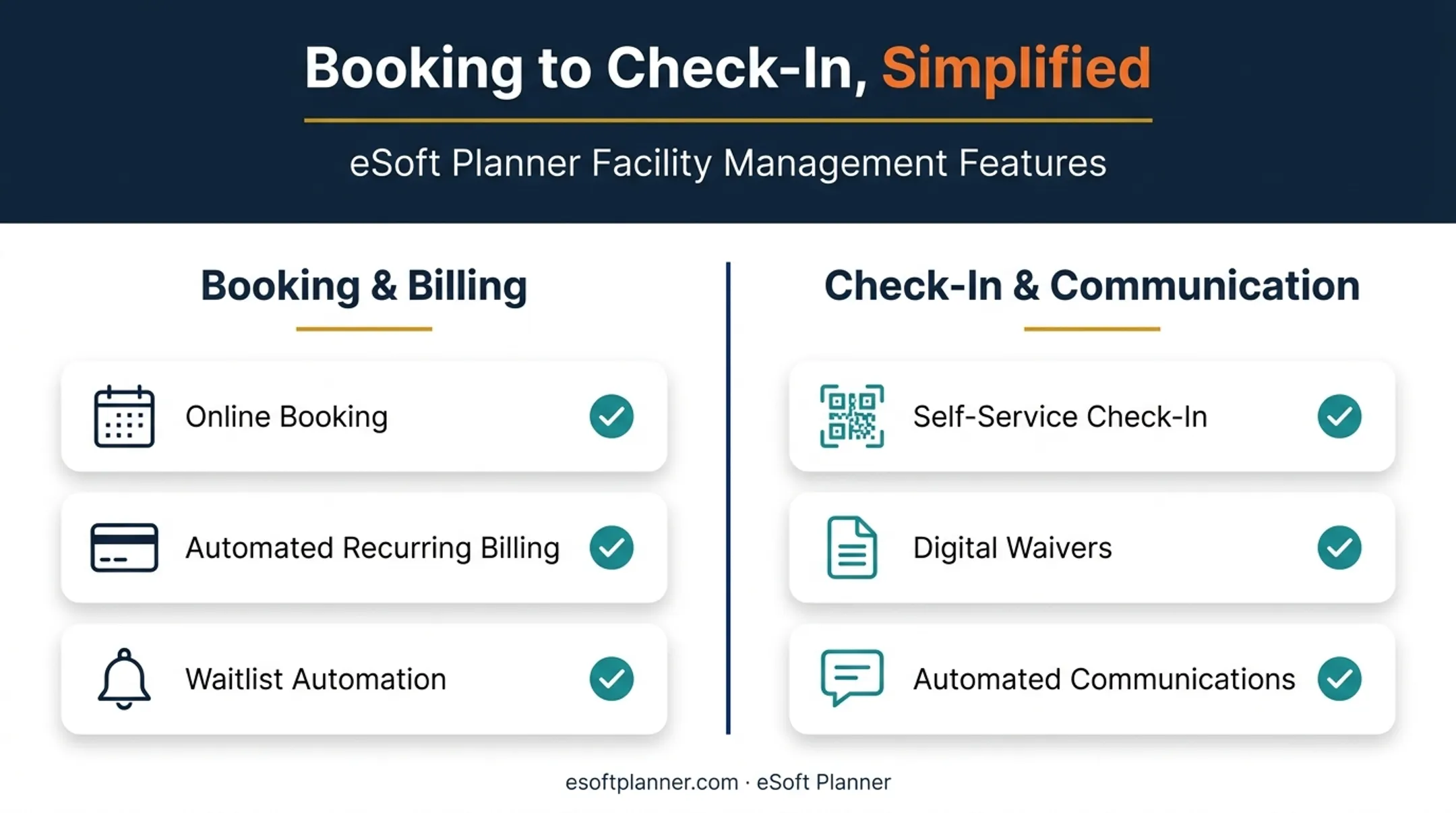 Booking to Check-In, Simplified

eSoft Planner Facility Management Features

Booking & Billing

Online Booking

Automated Recurring Billing

Waitlist Automation

Check-In & Communication

Self-Service Check-In

Digital Waivers

Automated Communications

esoftplanner.com · eSoft Planner